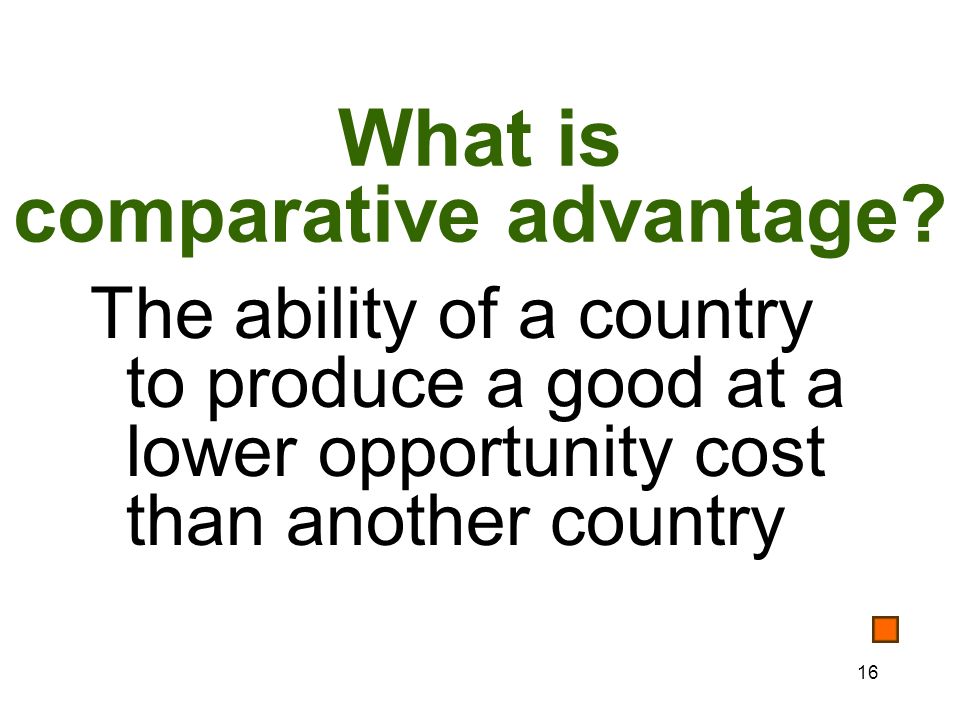 What is comparative advantage?

The ability of a country to produce a good at a lower opportunity cost than another country

16